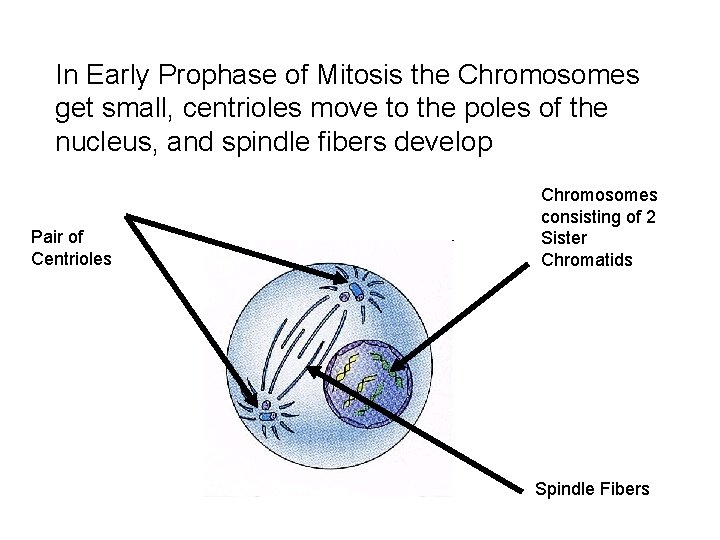 In Early Prophase of Mitosis the Chromosomes get small, centrioles move to the poles of the nucleus, and spindle fibers develop

Pair of Centrioles

Chromosomes consisting of 2 Sister Chromatids

Spindle Fibers